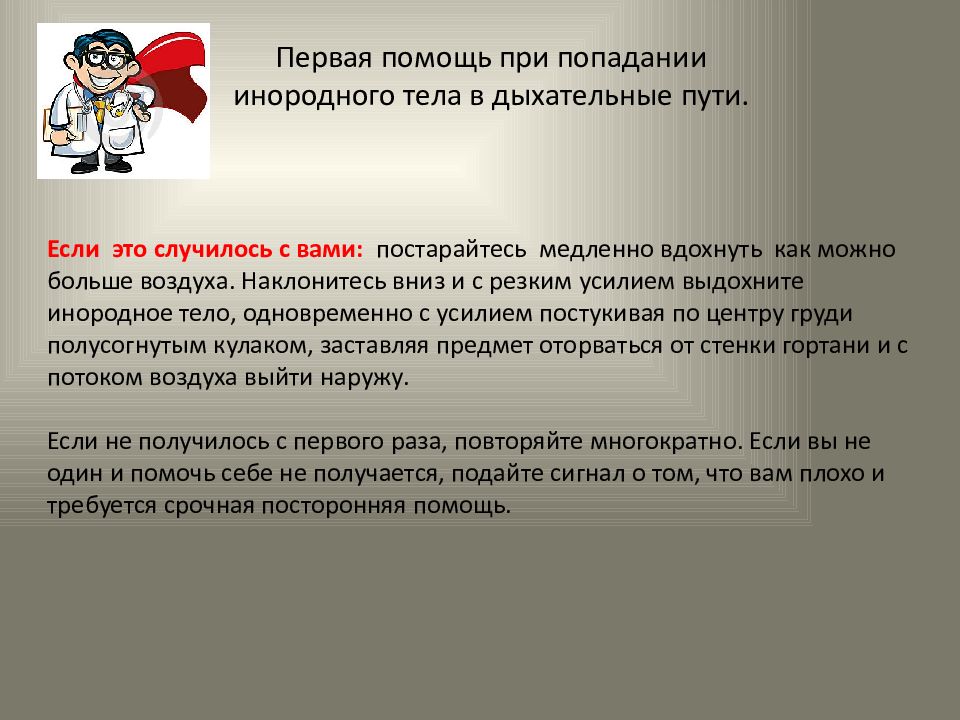 Первая помощь при попадании инородного тела в дыхательные пути.

Если это случилось с вами: постарайтесь медленно вдохнуть как можно больше воздуха. Наклонитесь вниз и с резким усилием выдохните инородное тело, одновременно с усилием постукивая по центру груди полусогнутым кулаком, заставляя предмет оторваться от стенки гортани и с потоком воздуха выйти наружу.

Если не получилось с первого раза, повторяйте многократно. Если вы не один и помочь себе не получается, подайте сигнал о том, что вам плохо и требуется срочная посторонняя помощь.